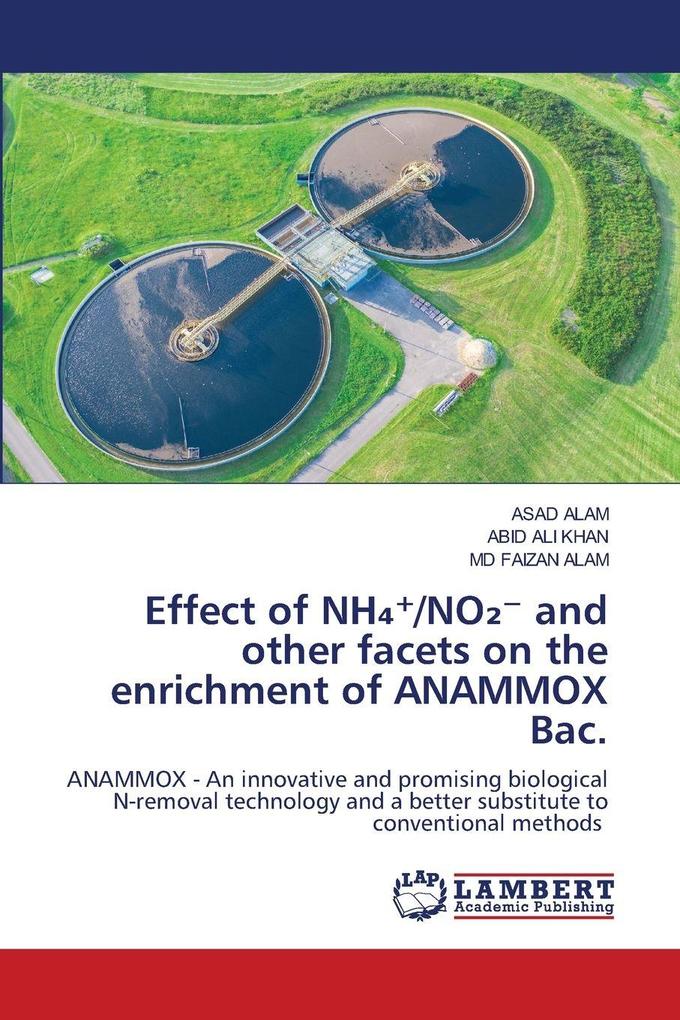 ASAD ALAM
ABID ALI KHAN
MD FAIZAN ALAM

Effect of $NH_4^+/NO_2^-$ and other facets on the enrichment of ANAMMOX Bac.

ANAMMOX - An innovative and promising biological N-removal technology and a better substitute to conventional methods

LAP LAMBERT Academic Publishing